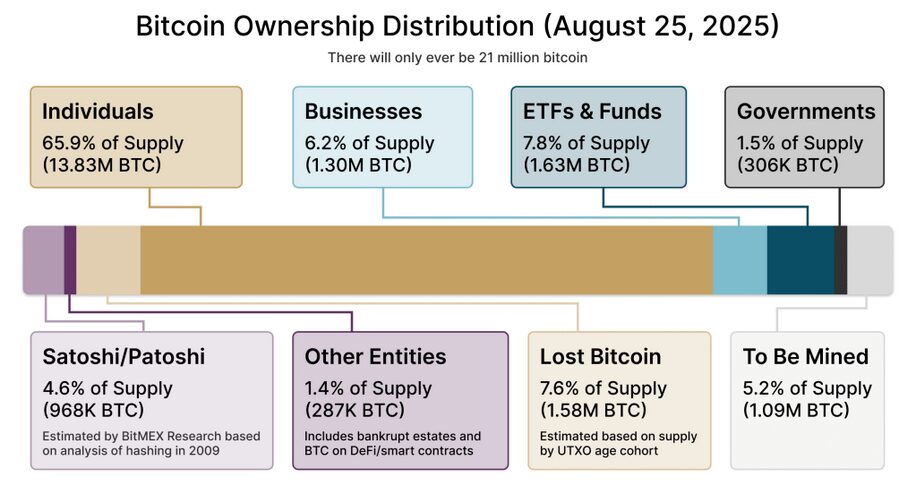 Bitcoin Ownership Distribution (August 25, 2025)

There will only ever be 21 million bitcoin

Individuals
65.9% of Supply
(13.83M BTC)

Businesses
6.2% of Supply
(1.30M BTC)

ETFs & Funds
7.8% of Supply
(1.63M BTC)

Governments
1.5% of Supply
(306K BTC)

Satoshi/Patoshi
4.6% of Supply
(968K BTC)
Estimated by BitMEX Research based on analysis of hashing in 2009

Other Entities
1.4% of Supply
(287K BTC)
Includes bankrupt estates and BTC on DeFi/smart contracts

Lost Bitcoin
7.6% of Supply
(1.58M BTC)
Estimated based on supply by UTXO age cohort

To Be Mined
5.2% of Supply
(1.09M BTC)